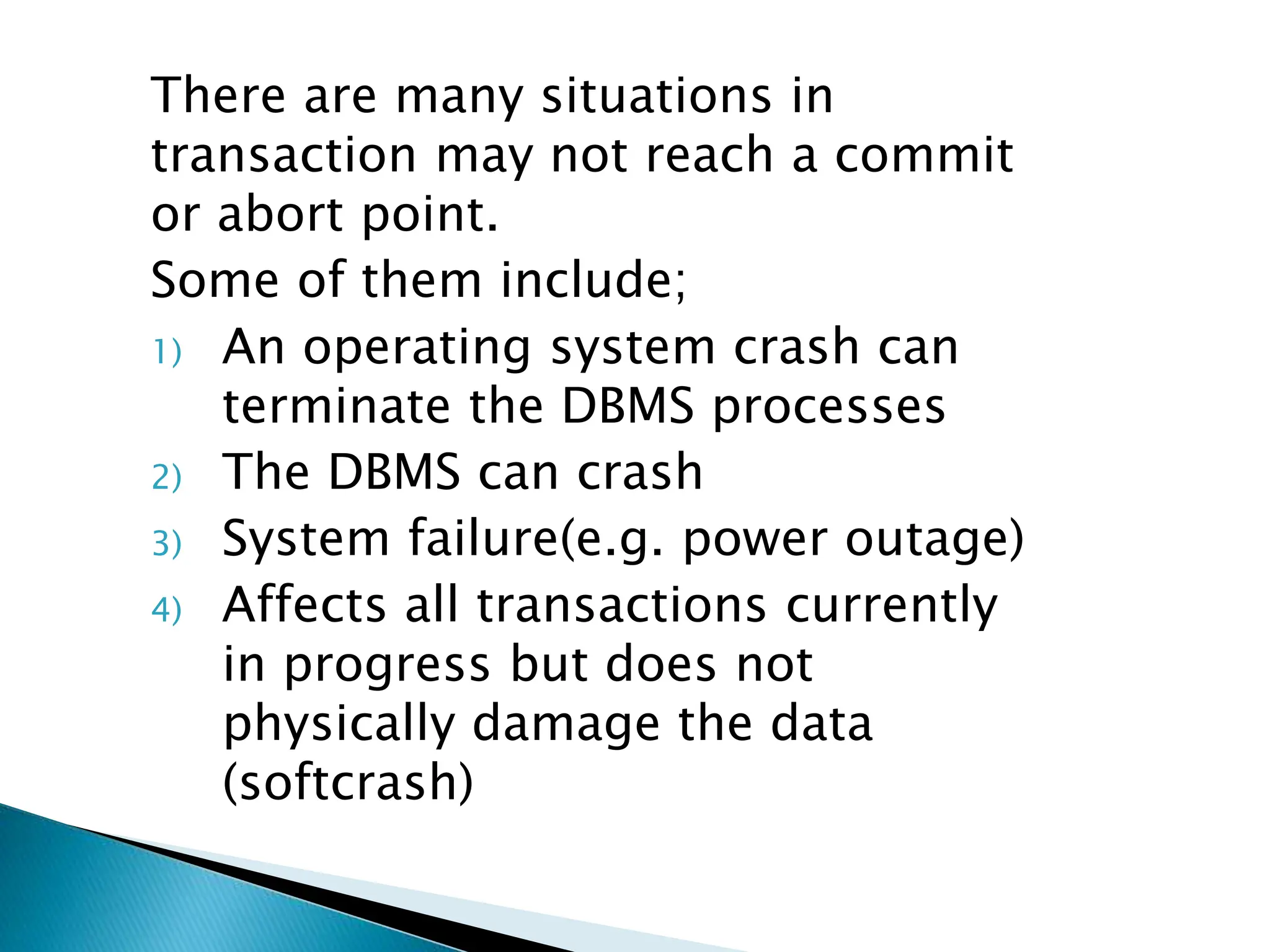 There are many situations in transaction may not reach a commit or abort point.

Some of them include;

1) An operating system crash can terminate the DBMS processes
2) The DBMS can crash
3) System failure(e.g. power outage)
4) Affects all transactions currently in progress but does not physically damage the data (softcrash)